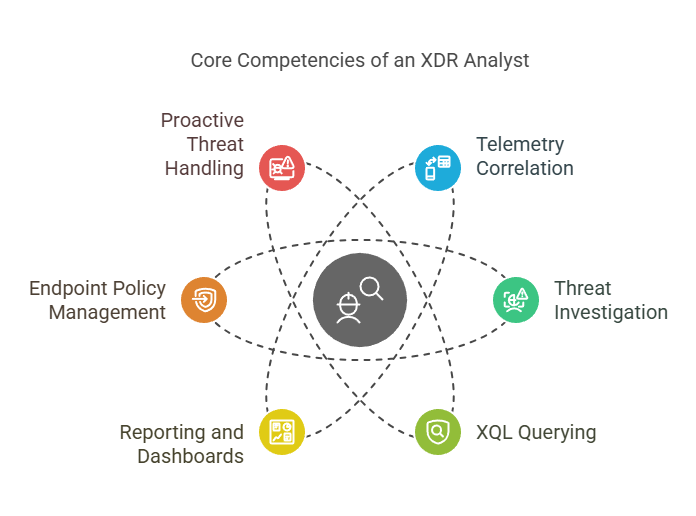 Core Competencies of an XDR Analyst

Proactive Threat Handling

Telemetry Correlation

Endpoint Policy Management

Threat Investigation

Reporting and Dashboards

XQL Querying